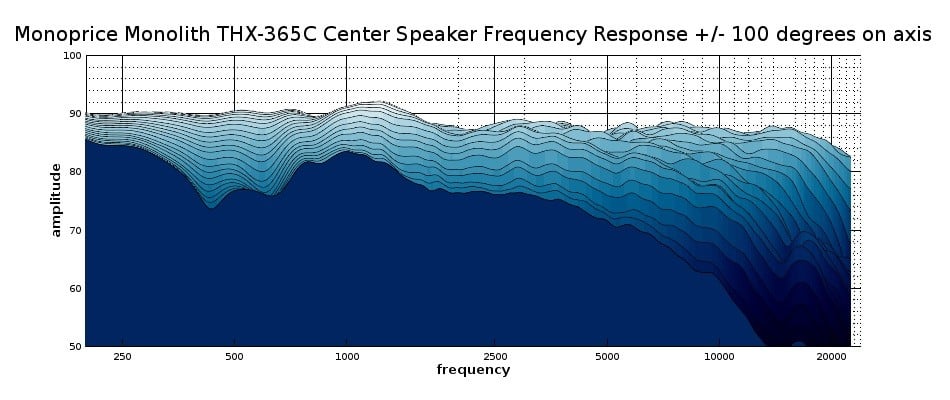 Monoprice Monolith THX-365C Center Speaker Frequency Response +/- 100 degrees on axis

100
90
80
70
60
50

amplitude

250
500
1000
2500
5000
10000
20000

frequency